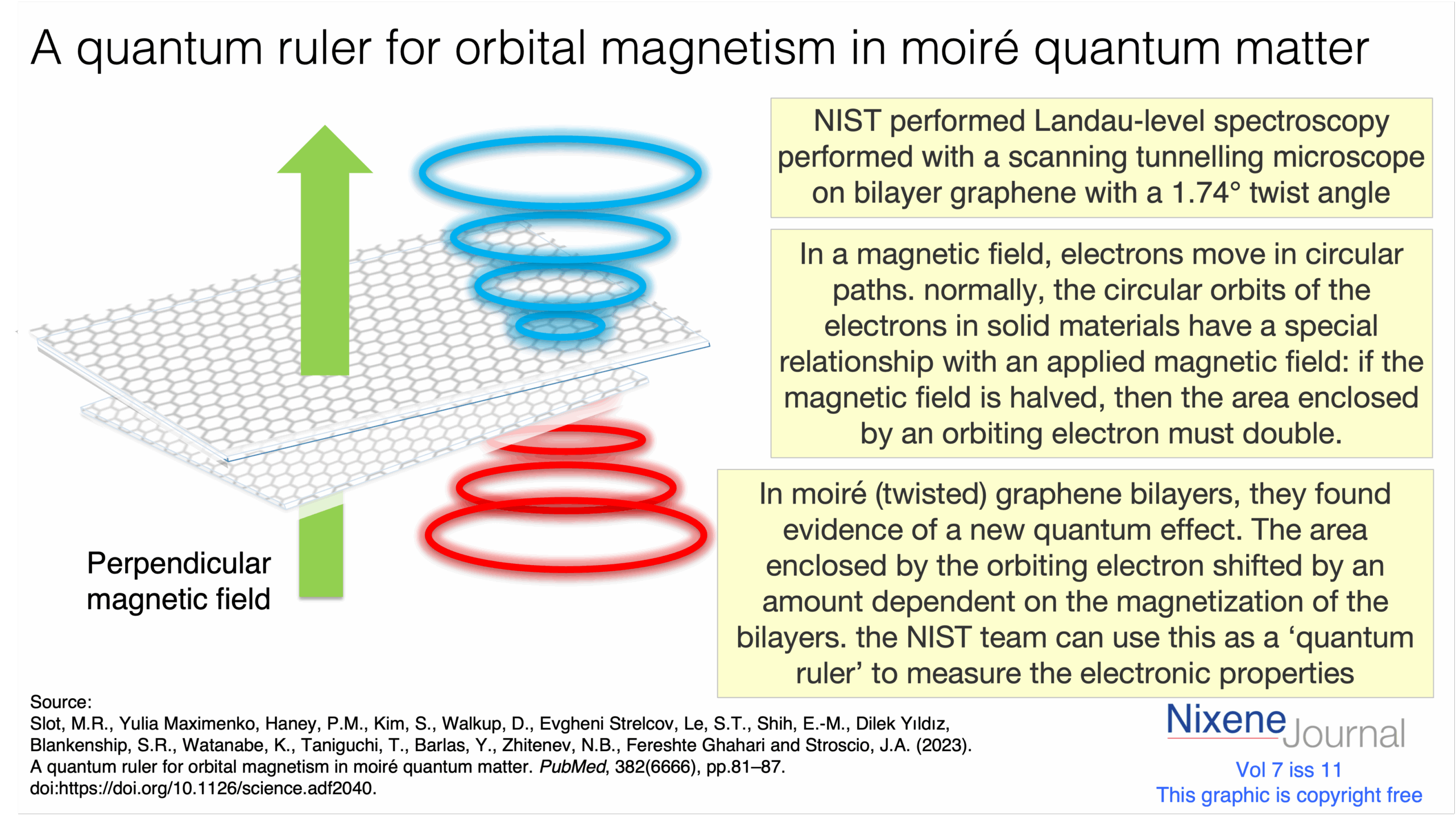 A quantum ruler for orbital magnetism in moiré quantum matter

NIST performed Landau-level spectroscopy performed with a scanning tunnelling microscope on bilayer graphene with a 1.74° twist angle

In a magnetic field, electrons move in circular paths. normally, the circular orbits of the electrons in solid materials have a special relationship with an applied magnetic field: if the magnetic field is halved, then the area enclosed by an orbiting electron must double.

In moiré (twisted) graphene bilayers, they found evidence of a new quantum effect. The area enclosed by the orbiting electron shifted by an amount dependent on the magnetization of the bilayers. the NIST team can use this as a ‘quantum ruler’ to measure the electronic properties

Perpendicular magnetic field

Source:
Slot, M.R., Yulia Maximenko, Haney, P.M., Kim, S., Walkup, D., Evgheni Strelcov, Le, S.T., Shih, E.-M., Dilek Yıldız, Blankenship, S.R., Watanabe, K., Taniguchi, T., Barlas, Y., Zhitenev, N.B., Fereshte Ghahari and Stroscio, J.A. (2023). A quantum ruler for orbital magnetism in moiré quantum matter. PubMed, 382(6666), pp.81–87. doi:https://doi.org/10.1126/science.adf2040.

Nixene Journal
Vol 7 iss 11
This graphic is copyright free